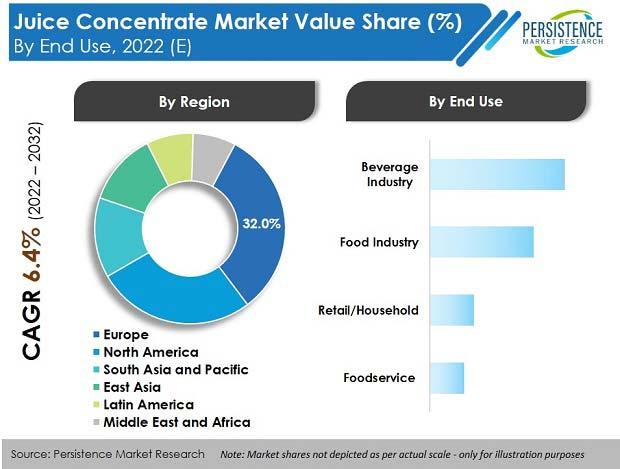 Juice Concentrate Market Value Share (%)
By End Use, 2022 (E)

PERSISTENCE
MARKET RESEARCH

CAGR 6.4% (2022 – 2032)

By Region

32.0%

Europe
North America
South Asia and Pacific
East Asia
Latin America
Middle East and Africa

By End Use

Beverage Industry

Food Industry

Retail/Household

Foodservice

Source: Persistence Market Research Note: Market shares not depicted as per actual scale - only for illustration purposes